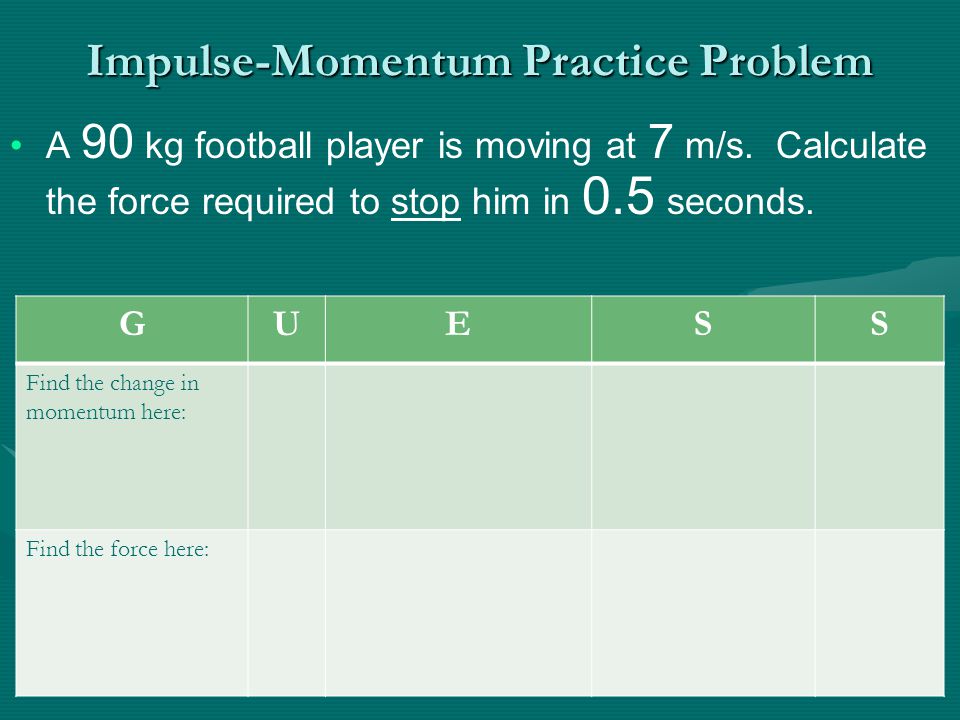 Impulse-Momentum Practice Problem

• A 90 kg football player is moving at 7 m/s. Calculate the force required to stop him in 0.5 seconds.

| G | U | E | S | S |
|---|---|---|---|---|
| Find the change in momentum here: | | | | |
| Find the force here: | | | | |